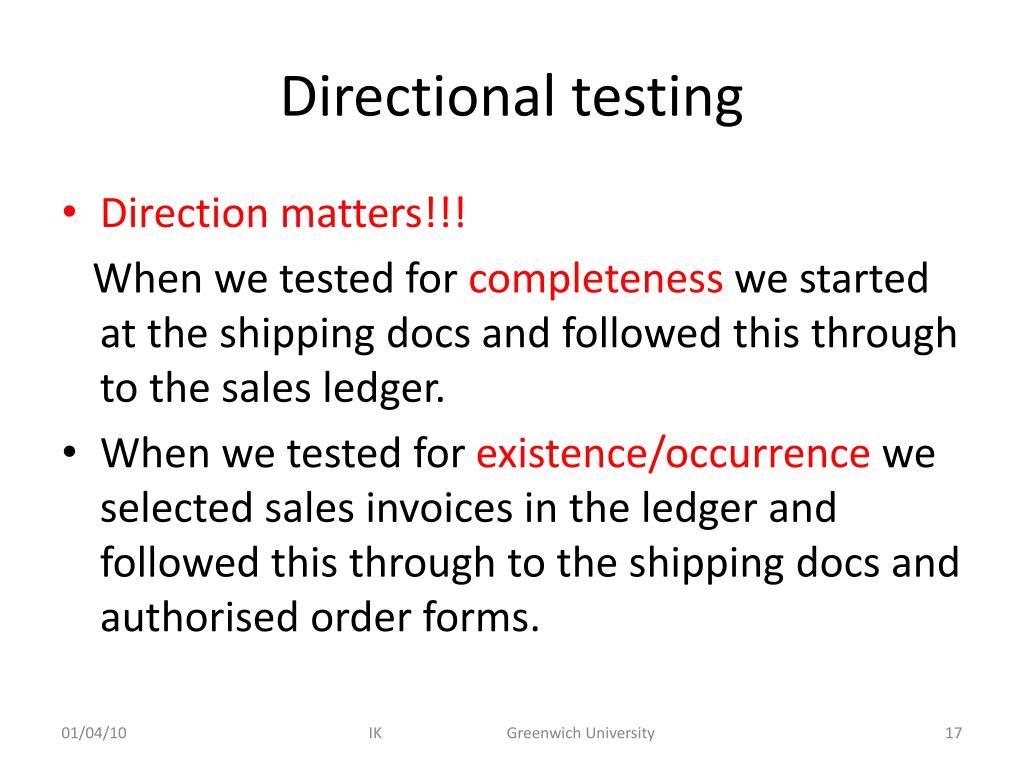 Directional testing

• Direction matters!!!

When we tested for completeness we started at the shipping docs and followed this through to the sales ledger.

• When we tested for existence/occurrence we selected sales invoices in the ledger and followed this through to the shipping docs and authorised order forms.

01/04/10 IK Greenwich University 17